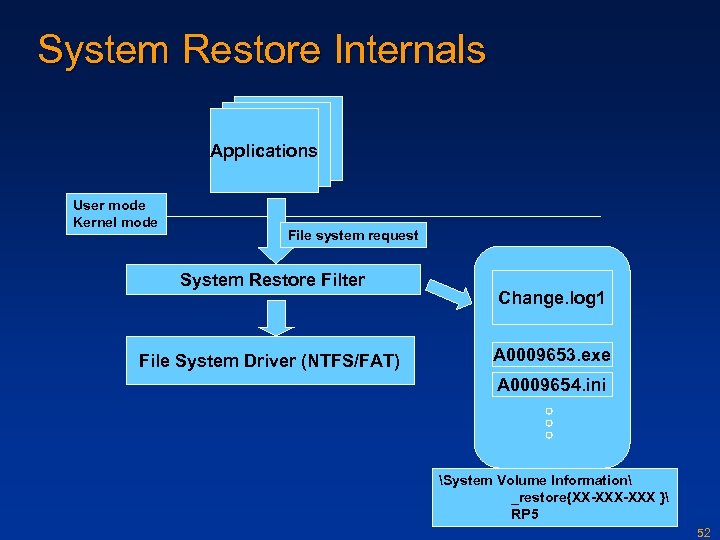 System Restore Internals

Applications

User mode
Kernel mode

File system request

System Restore Filter

File System Driver (NTFS/FAT)

Change.log1

A0009653.exe

A0009654.ini

\System Volume Information\
_restore{XX-XXX-XXX }\
RP5

52